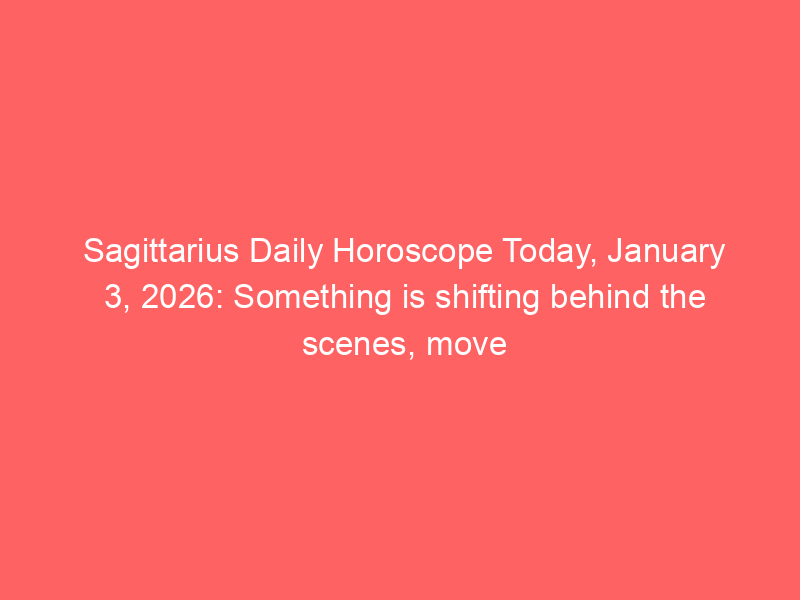 Sagittarius Daily Horoscope Today, January 3, 2026: Something is shifting behind the scenes, move